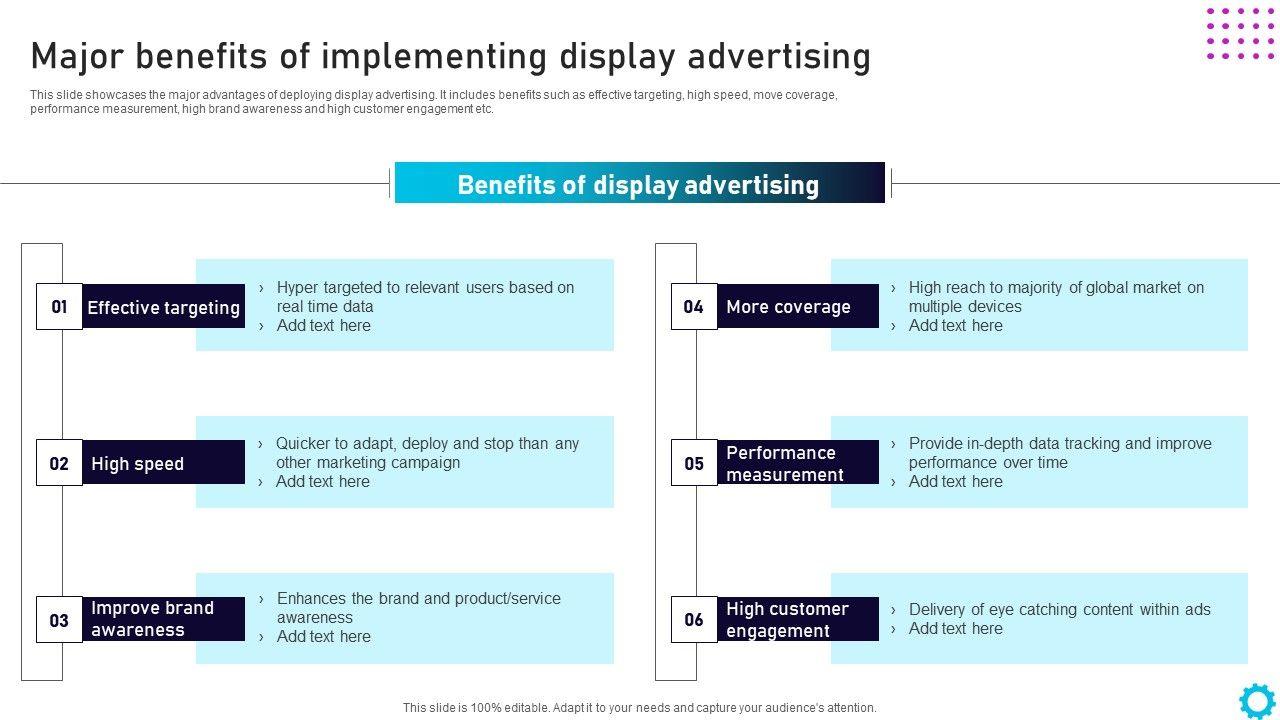 Major benefits of implementing display advertising

This slide showcases the major advantages of deploying display advertising. It includes benefits such as effective targeting, high speed, move coverage, performance measurement, high brand awareness and high customer engagement etc.

Benefits of display advertising

01 Effective targeting
› Hyper targeted to relevant users based on real time data
› Add text here

02 High speed
› Quicker to adapt, deploy and stop than any other marketing campaign
› Add text here

03 Improve brand awareness
› Enhances the brand and product/service awareness
› Add text here

04 More coverage
› High reach to majority of global market on multiple devices
› Add text here

05 Performance measurement
› Provide in-depth data tracking and improve performance over time
› Add text here

06 High customer engagement
› Delivery of eye catching content within ads
› Add text here

This slide is 100% editable. Adapt it to your needs and capture your audience's attention.